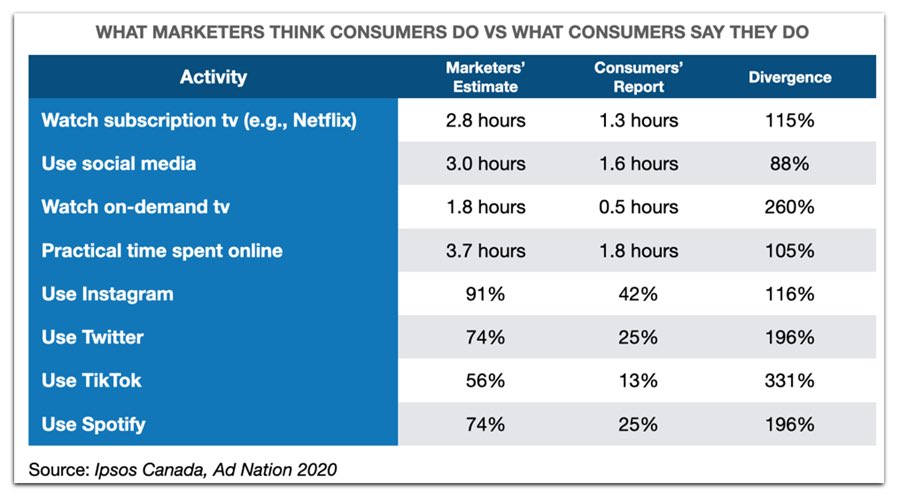 WHAT MARKETERS THINK CONSUMERS DO VS WHAT CONSUMERS SAY THEY DO

| Activity | Marketers' Estimate | Consumers' Report | Divergence |
|---|---|---|---|
| Watch subscription tv (e.g., Netflix) | 2.8 hours | 1.3 hours | 115% |
| Use social media | 3.0 hours | 1.6 hours | 88% |
| Watch on-demand tv | 1.8 hours | 0.5 hours | 260% |
| Practical time spent online | 3.7 hours | 1.8 hours | 105% |
| Use Instagram | 91% | 42% | 116% |
| Use Twitter | 74% | 25% | 196% |
| Use TikTok | 56% | 13% | 331% |
| Use Spotify | 74% | 25% | 196% |

Source: Ipsos Canada, Ad Nation 2020